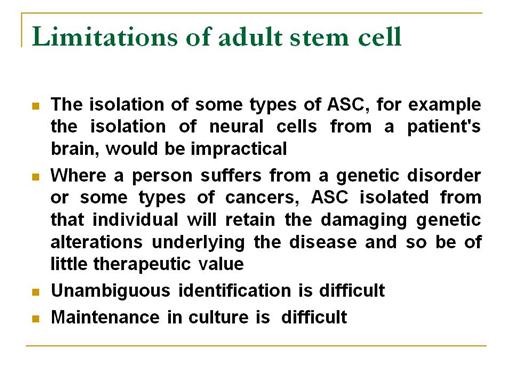 Limitations of adult stem cell

- The isolation of some types of ASC, for example the isolation of neural cells from a patient's brain, would be impractical
- Where a person suffers from a genetic disorder or some types of cancers, ASC isolated from that individual will retain the damaging genetic alterations underlying the disease and so be of little therapeutic value
- Unambiguous identification is difficult
- Maintenance in culture is difficult